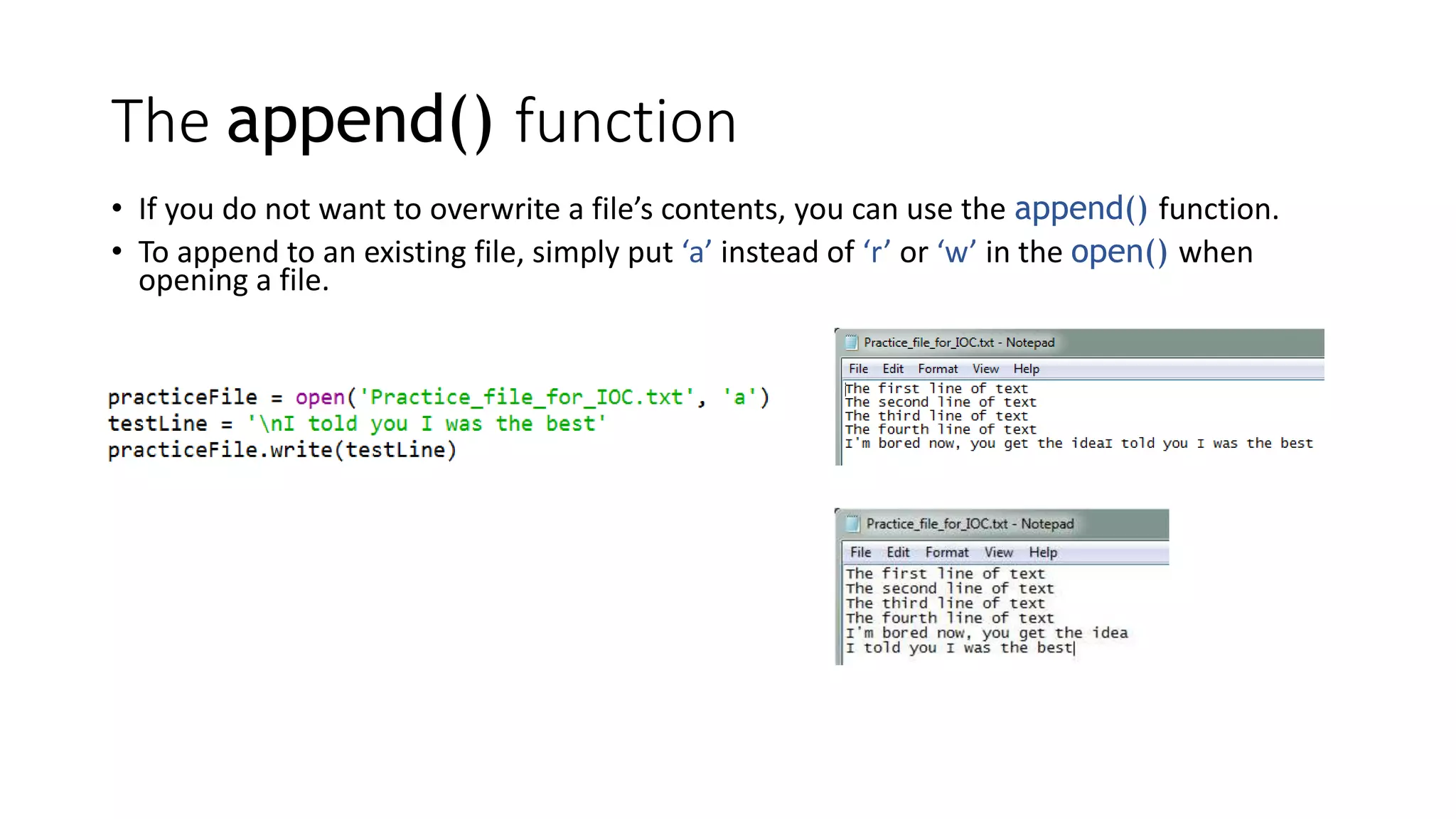 The append() function

• If you do not want to overwrite a file's contents, you can use the append() function.
• To append to an existing file, simply put 'a' instead of 'r' or 'w' in the open() when opening a file.

practiceFile = open('Practice_file_for_IOC.txt', 'a')
testLine = '\nI told you I was the best'
practiceFile.write(testLine)

Practice_file_for_IOC.txt - Notepad
File Edit Format View Help
The first line of text
The second line of text
The third line of text
The fourth line of text
I'm bored now, you get the ideaI told you I was the best

Practice_file_for_IOC.txt - Notepad
File Edit Format View Help
The first line of text
The second line of text
The third line of text
The fourth line of text
I'm bored now, you get the idea
I told you I was the best